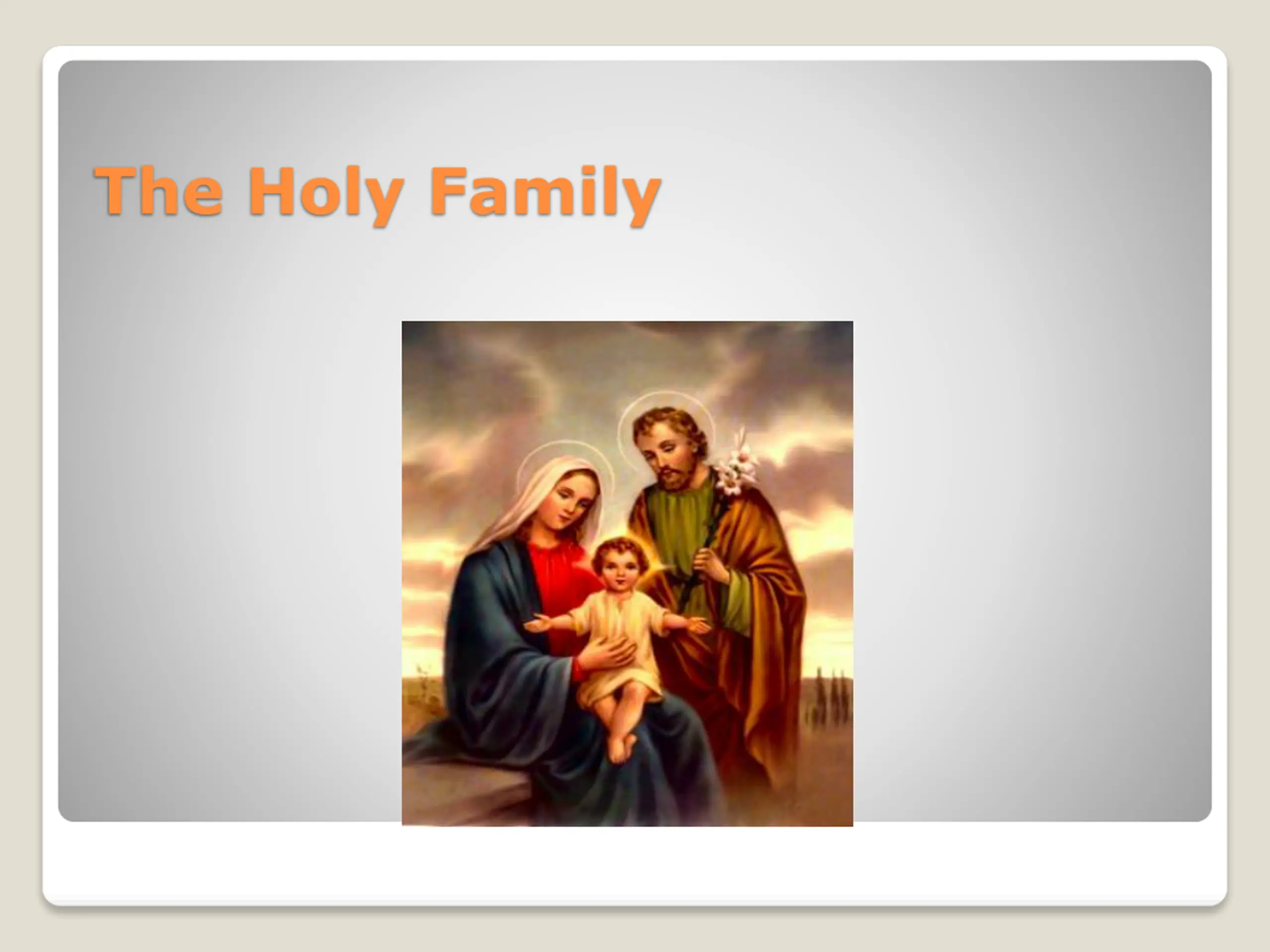 The Holy Family